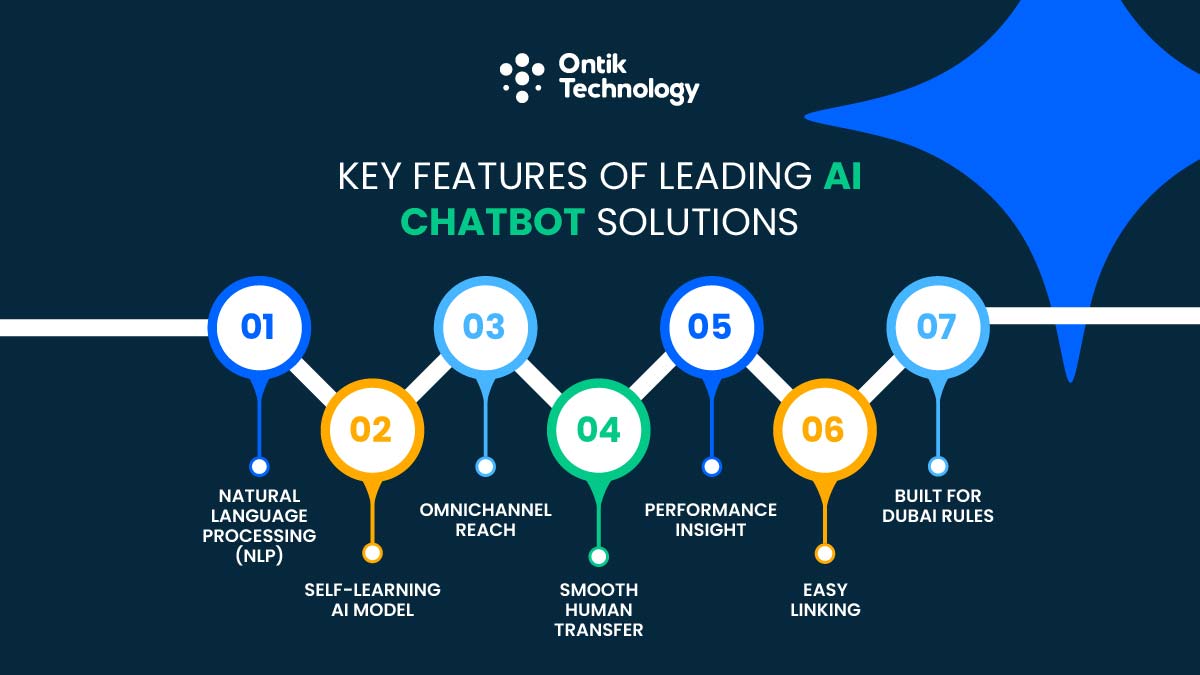 Ontik Technology

KEY FEATURES OF LEADING AI CHATBOT SOLUTIONS

01

NATURAL LANGUAGE PROCESSING (NLP)

02

SELF-LEARNING AI MODEL

03

OMNICHANNEL REACH

04

SMOOTH HUMAN TRANSFER

05

PERFORMANCE INSIGHT

06

EASY LINKING

07

BUILT FOR DUBAI RULES